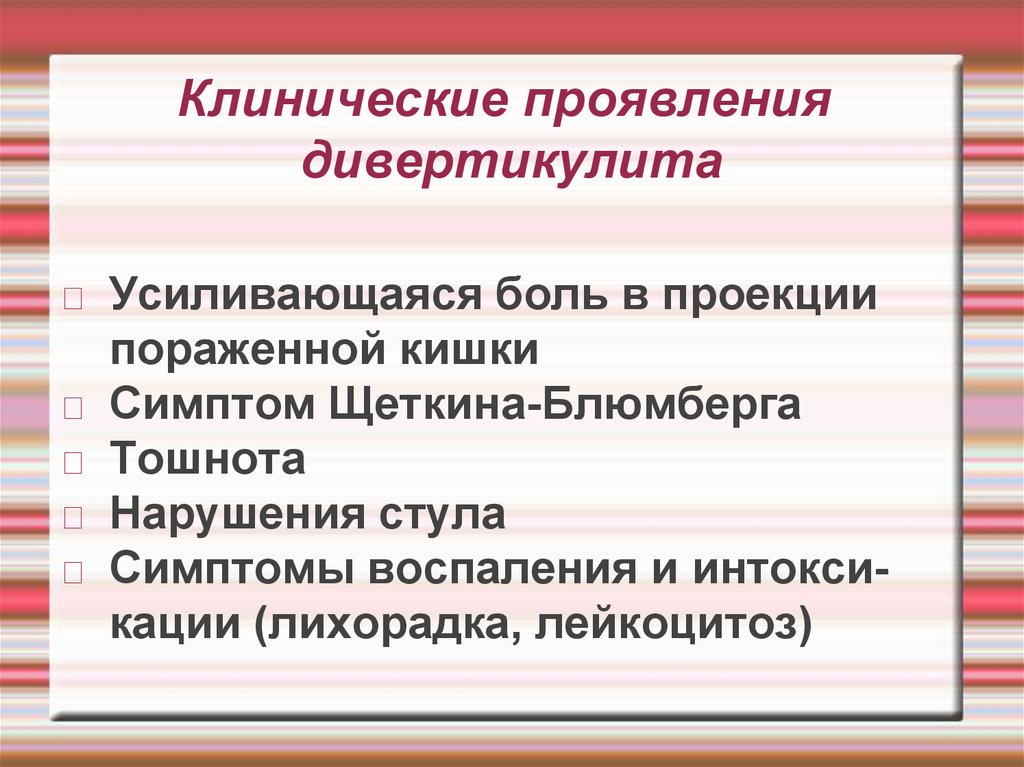 Клинические проявления дивертикулита

Усиливающаяся боль в проекции пораженной кишки
Симптом Щеткина-Блюмберга
Тошнота
Нарушения стула
Симптомы воспаления и интоксикации (лихорадка, лейкоцитоз)